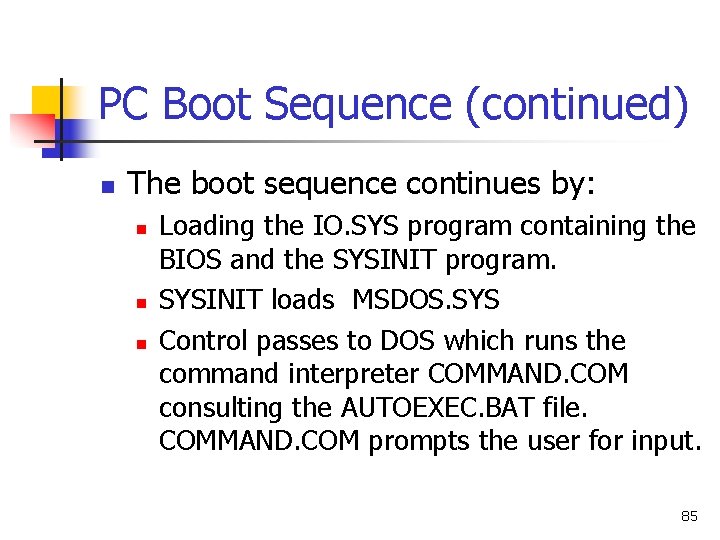 PC Boot Sequence (continued)

- The boot sequence continues by:
  - Loading the IO.SYS program containing the BIOS and the SYSINIT program.
  - SYSINIT loads MSDOS.SYS
  - Control passes to DOS which runs the command interpreter COMMAND.COM consulting the AUTOEXEC.BAT file. COMMAND.COM prompts the user for input.

85